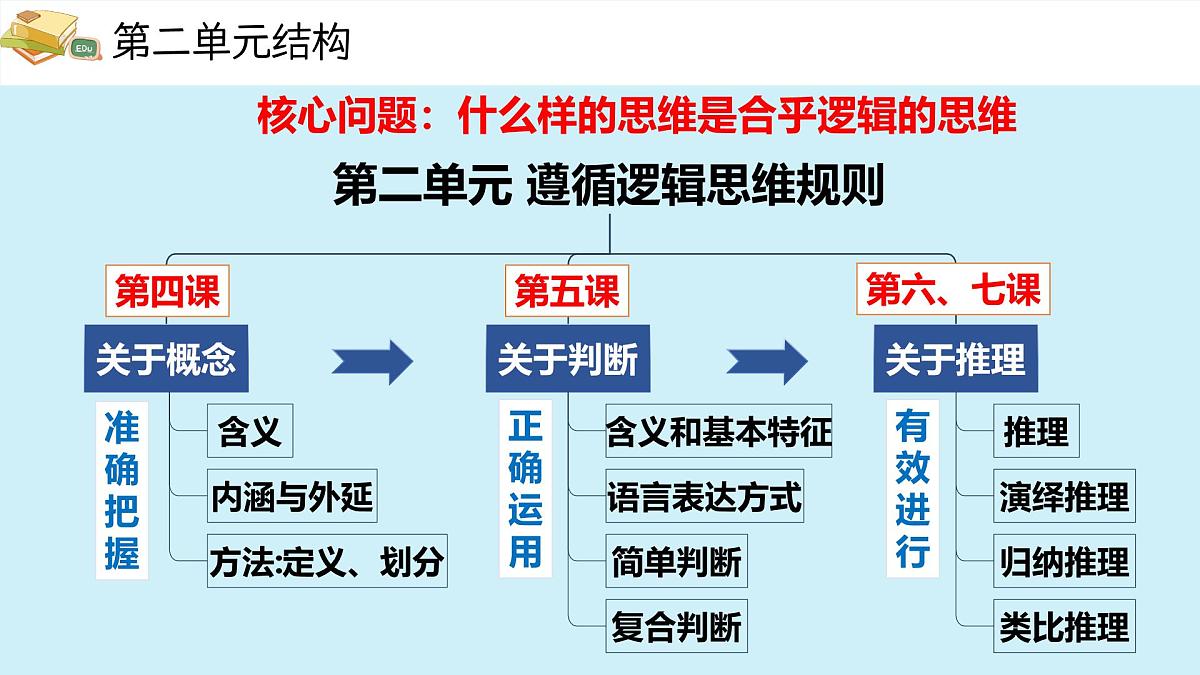 EDu

第二单元结构

核心问题：什么样的思维是合乎逻辑的思维

第二单元 遵循逻辑思维规则

第四课

关于概念

准确把握

含义

内涵与外延

方法:定义、划分

第五课

关于判断

正确运用

含义和基本特征

语言表达方式

简单判断

复合判断

第六、七课

关于推理

有效进行

推理

演绎推理

归纳推理

类比推理